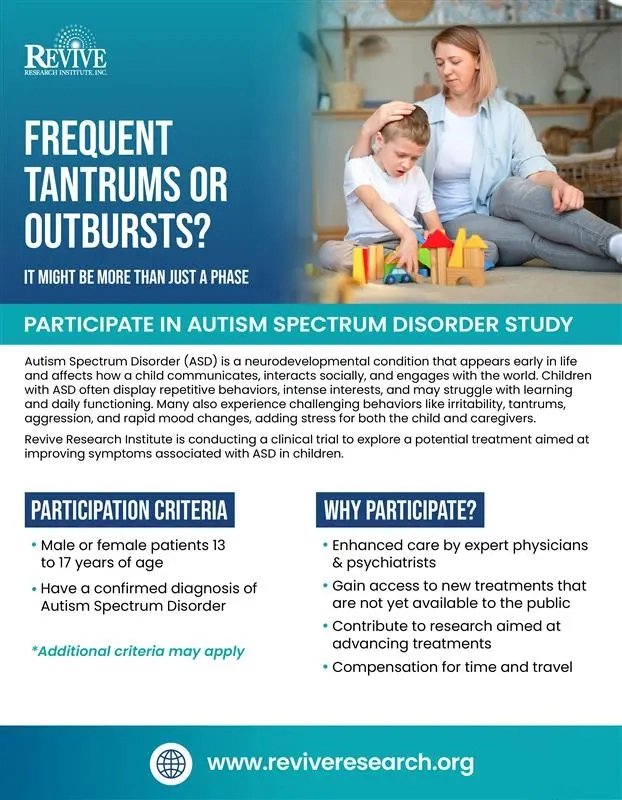 REVIVE
RESEARCH INSTITUTE, INC.

FREQUENT TANTRUMS OR OUTBURSTS?

IT MIGHT BE MORE THAN JUST A PHASE

PARTICIPATE IN AUTISM SPECTRUM DISORDER STUDY

Autism Spectrum Disorder (ASD) is a neurodevelopmental condition that appears early in life and affects how a child communicates, interacts socially, and engages with the world. Children with ASD often display repetitive behaviors, intense interests, and may struggle with learning and daily functioning. Many also experience challenging behaviors like irritability, tantrums, aggression, and rapid mood changes, adding stress for both the child and caregivers.

Revive Research Institute is conducting a clinical trial to explore a potential treatment aimed at improving symptoms associated with ASD in children.

PARTICIPATION CRITERIA

• Male or female patients 13 to 17 years of age
• Have a confirmed diagnosis of Autism Spectrum Disorder

*Additional criteria may apply

WHY PARTICIPATE?

• Enhanced care by expert physicians & psychiatrists
• Gain access to new treatments that are not yet available to the public
• Contribute to research aimed at advancing treatments
• Compensation for time and travel

www.reviveresearch.org